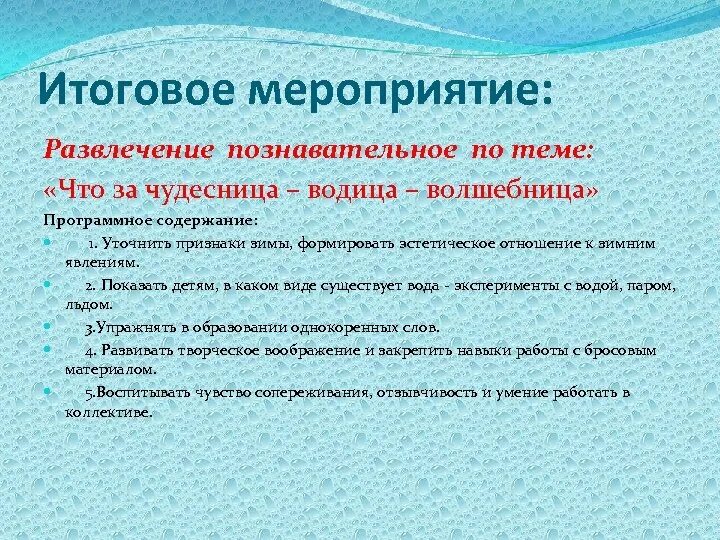 Итоговое мероприятие:

Развлечение познавательное по теме:

«Что за чудесница – водица – волшебница»

Программное содержание:

1. Уточнить признаки зимы, формировать эстетическое отношение к зимним явлениям.

2. Показать детям, в каком виде существует вода - эксперименты с водой, паром, льдом.

3.Упражнять в образовании однокоренных слов.

4. Развивать творческое воображение и закрепить навыки работы с бросовым материалом.

5.Воспитывать чувство сопереживания, отзывчивость и умение работать в коллективе.